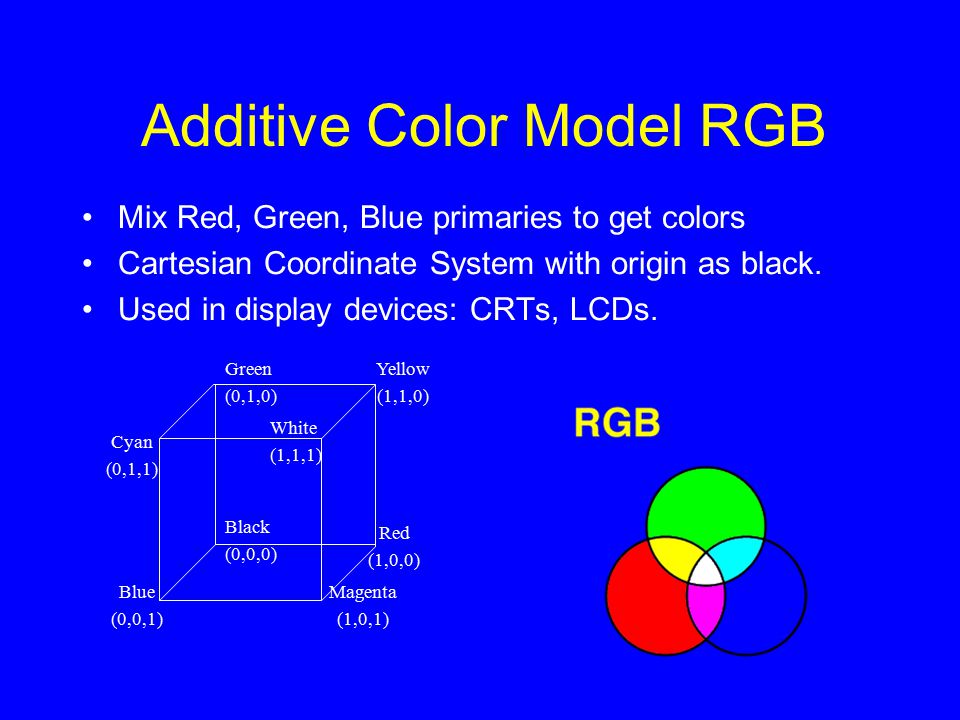 Additive Color Model RGB

• Mix Red, Green, Blue primaries to get colors
• Cartesian Coordinate System with origin as black.
• Used in display devices: CRTs, LCDs.

Green
(0,1,0)
Yellow
(1,1,0)
Cyan
(0,1,1)
White
(1,1,1)
Black
(0,0,0)
Red
(1,0,0)
Blue
(0,0,1)
Magenta
(1,0,1)

RGB